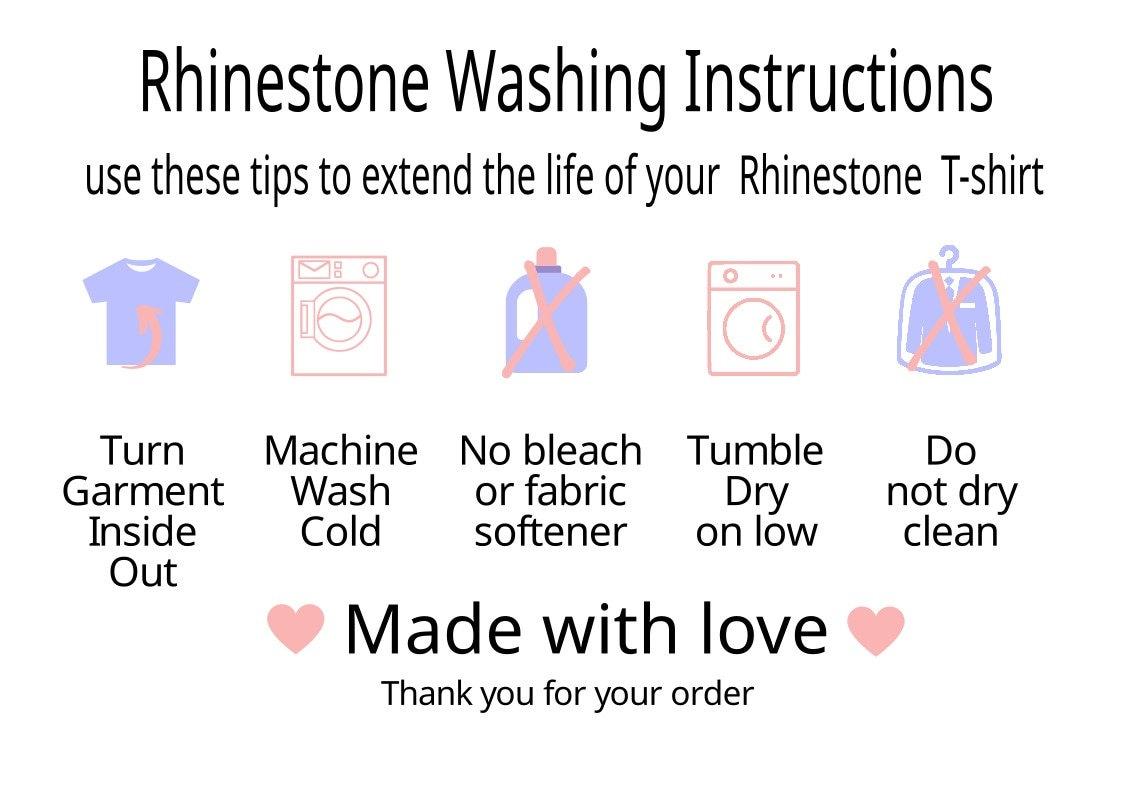 Rhinestone Washing Instructions

use these tips to extend the life of your Rhinestone T-shirt

Turn Garment Inside Out

Machine Wash Cold

No bleach or fabric softener

Tumble Dry on low

Do not dry clean

Made with love

Thank you for your order